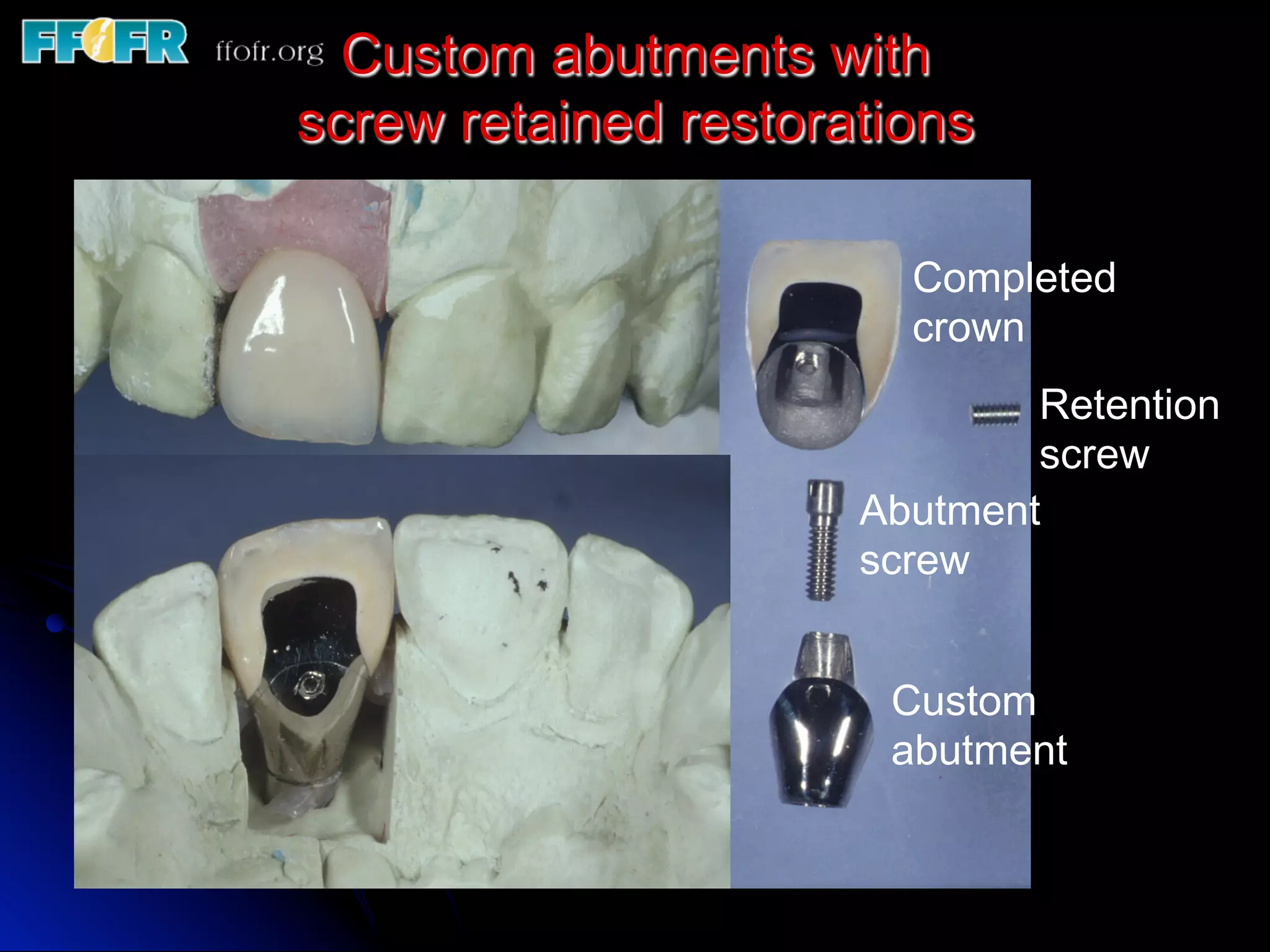 FFOFR ffofr.org

Custom abutments with screw retained restorations

Completed crown

Retention screw

Abutment screw

Custom abutment